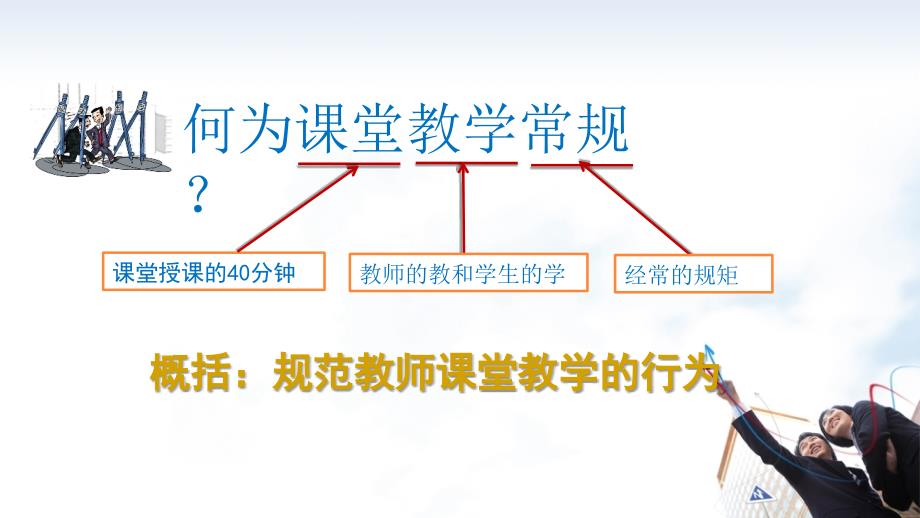 何为课堂教学常规？

课堂授课的40分钟

教师的教和学生的学

经常的规矩

概括：规范教师课堂教学的行为